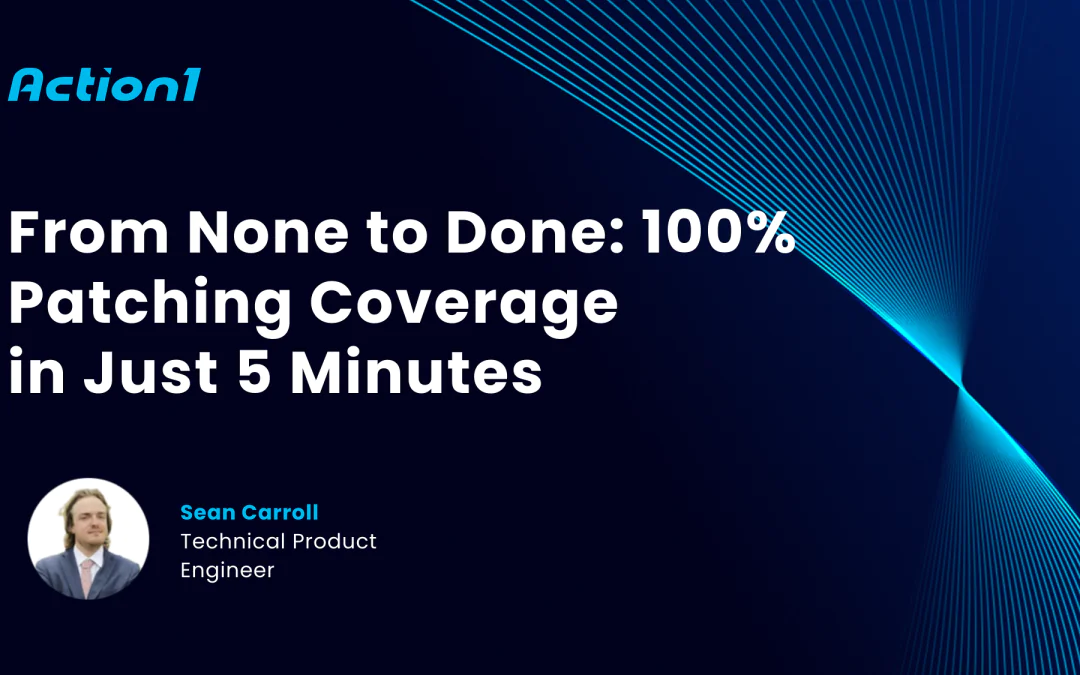 Action1

From None to Done: 100% Patching Coverage in Just 5 Minutes

Sean Carroll
Technical Product Engineer